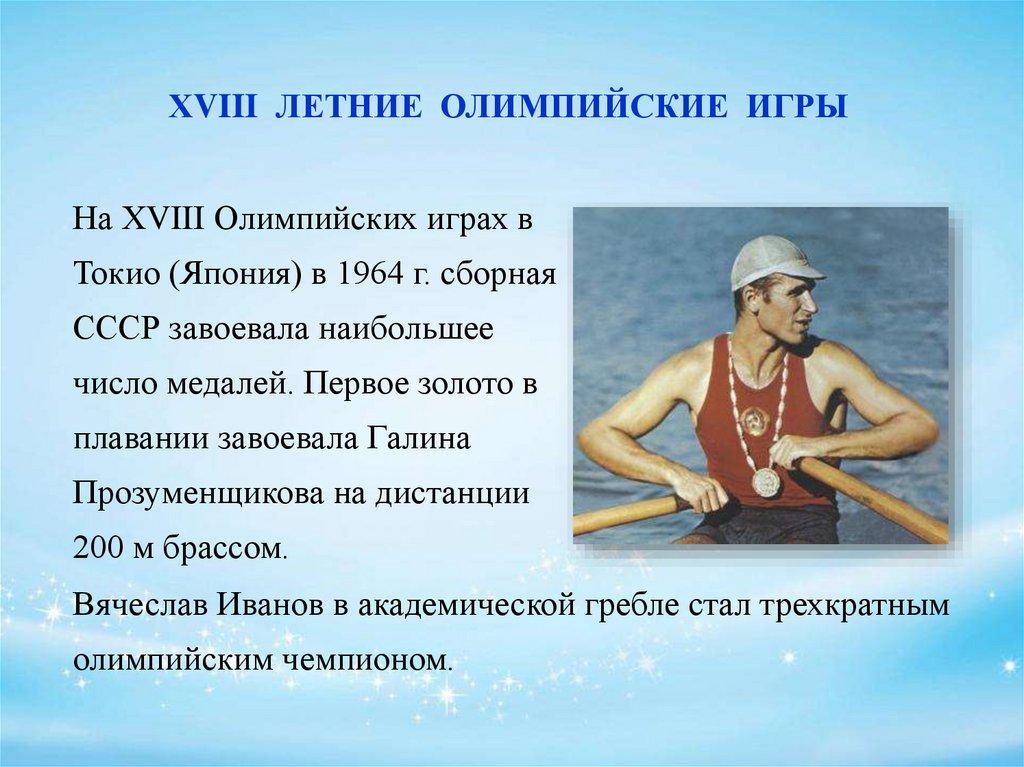 XVIII ЛЕТНИЕ ОЛИМПИЙСКИЕ ИГРЫ

На XVIII Олимпийских играх в Токио (Япония) в 1964 г. сборная СССР завоевала наибольшее число медалей. Первое золото в плавании завоевала Галина Прозуменщикова на дистанции 200 м брассом.

Вячеслав Иванов в академической гребле стал трехкратным олимпийским чемпионом.